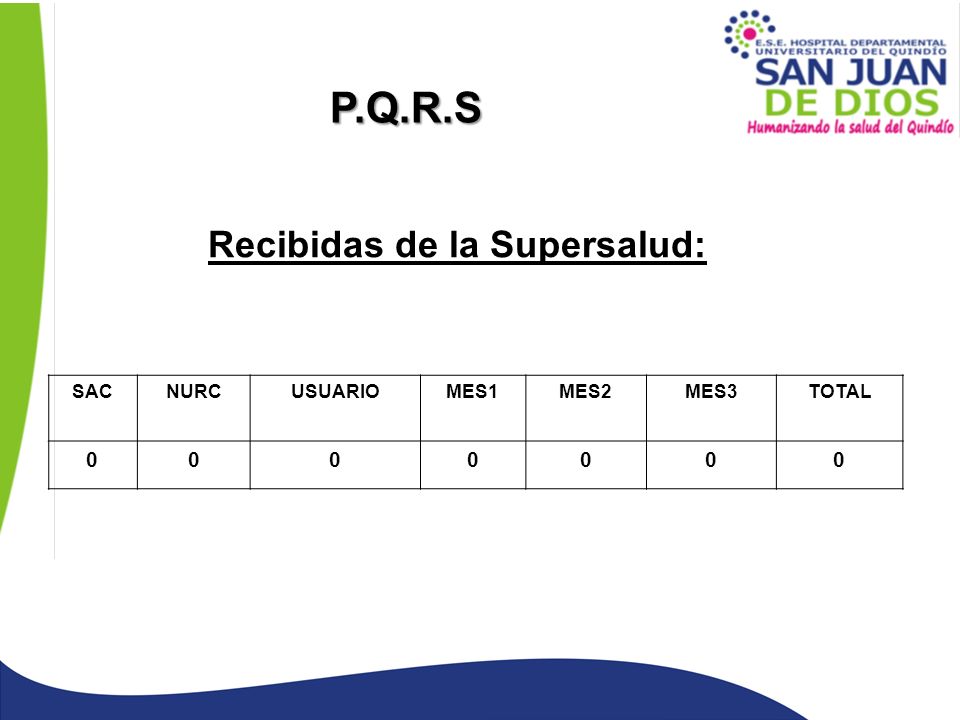 E.S.E. HOSPITAL DEPARTAMENTAL UNIVERSITARIO DEL QUINDÍO
SAN JUAN DE DIOS
Humanizando la salud del Quindío

P.Q.R.S

Recibidas de la Supersalud:

| SAC | NURC | USUARIO | MES1 | MES2 | MES3 | TOTAL |
|---|---|---|---|---|---|---|
| 0 | 0 | 0 | 0 | 0 | 0 | 0 |